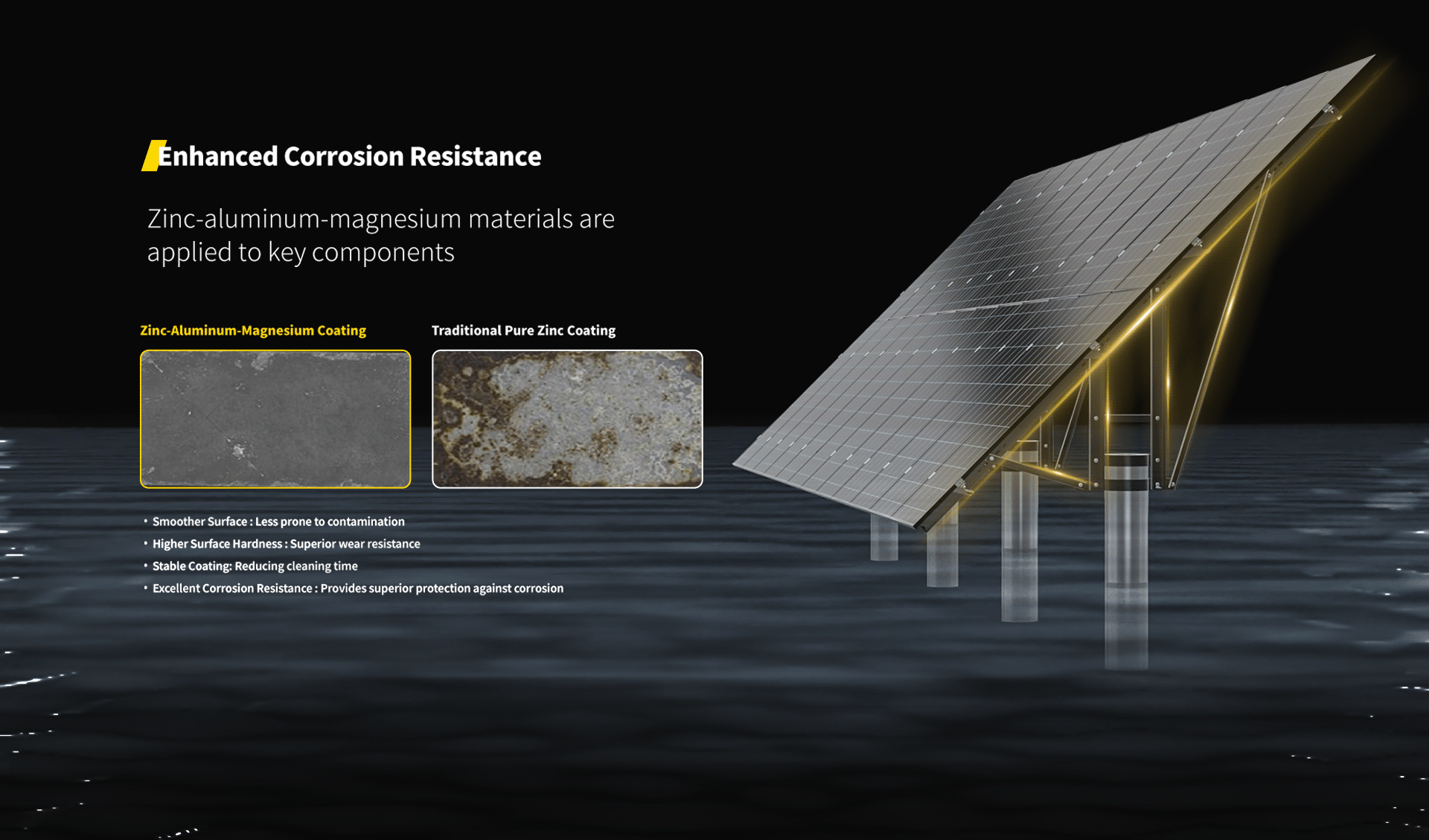 Enhanced Corrosion Resistance

Zinc-aluminum-magnesium materials are applied to key components

Zinc-Aluminum-Magnesium Coating

Traditional Pure Zinc Coating

• Smoother Surface : Less prone to contamination
• Higher Surface Hardness : Superior wear resistance
• Stable Coating: Reducing cleaning time
• Excellent Corrosion Resistance : Provides superior protection against corrosion